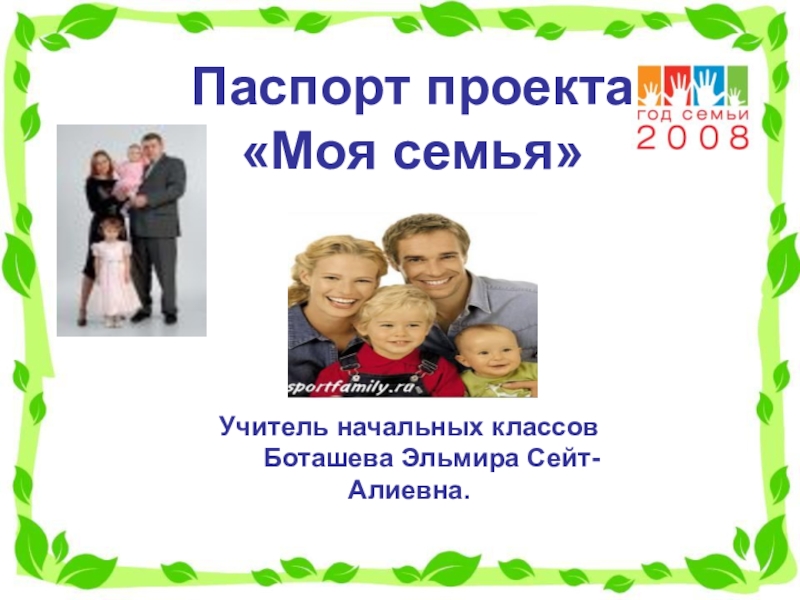 Паспорт проекта
«Моя семья»

год семьи
2008

sportfamily.ru

Учитель начальных классов Боташева Эльмира Сейт-Алиевна.